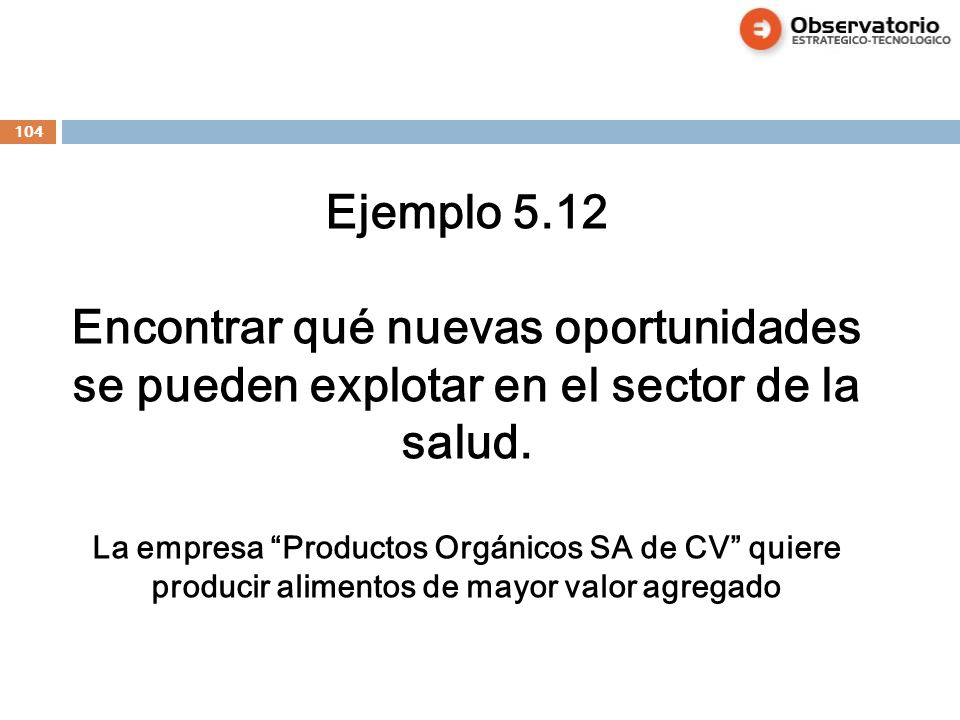 Observatorio
ESTRATEGICO-TECNOLOGICO

104

Ejemplo 5.12

Encontrar qué nuevas oportunidades se pueden explotar en el sector de la salud.

La empresa “Productos Orgánicos SA de CV” quiere producir alimentos de mayor valor agregado